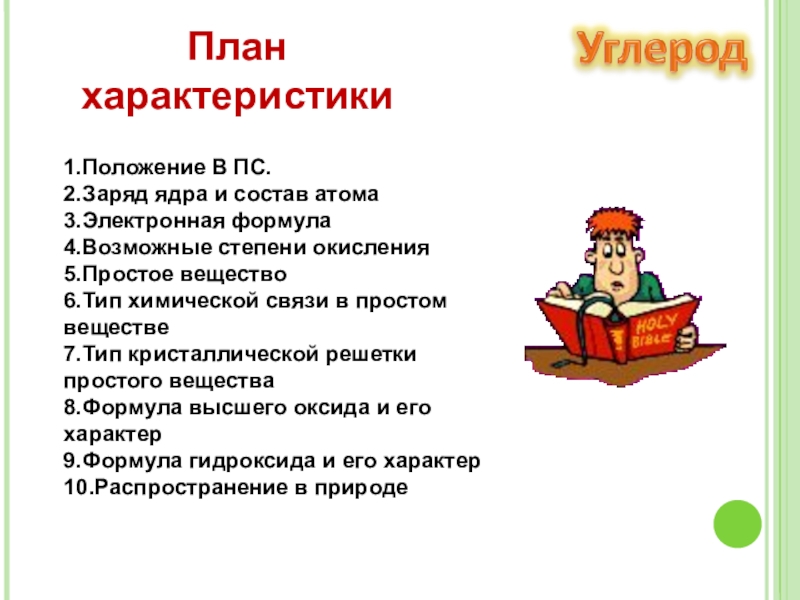 План характеристики

Углерод

1.Положение В ПС.
2.Заряд ядра и состав атома
3.Электронная формула
4.Возможные степени окисления
5.Простое вещество
6.Тип химической связи в простом веществе
7.Тип кристаллической решетки простого вещества
8.Формула высшего оксида и его характер
9.Формула гидроксида и его характер
10.Распространение в природе

HOLY BIBLE